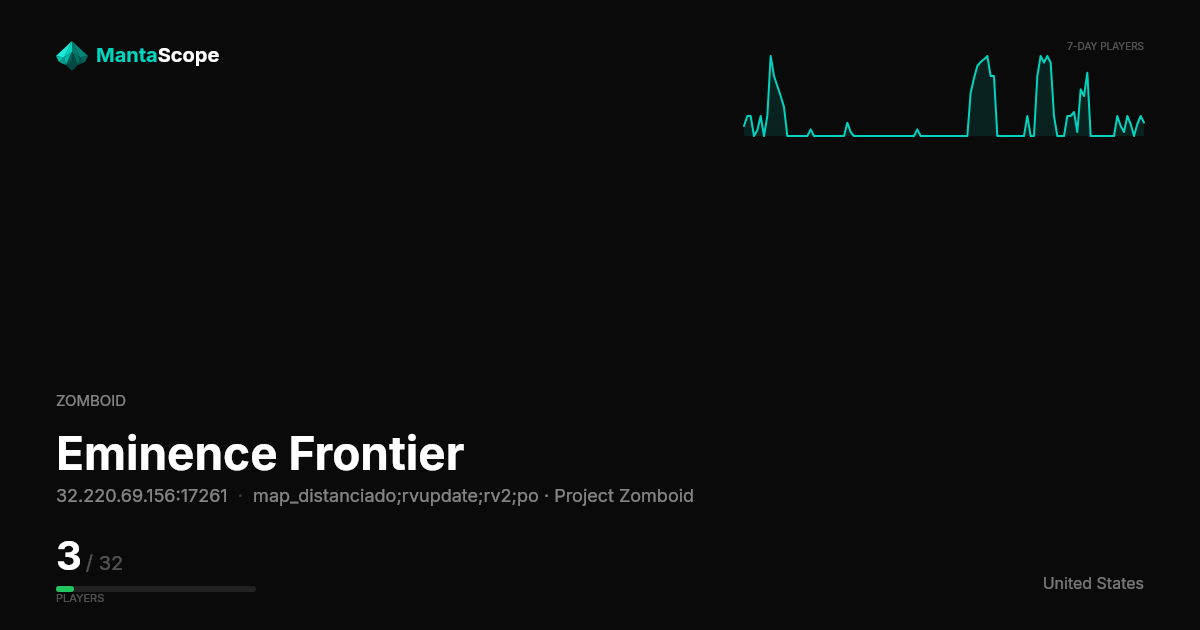 MantaScope

7-DAY PLAYERS

ZOMBOID

Eminence Frontier

32.220.69.156:17261 · map_distanciado;rvupdate;rv2;po · Project Zomboid

3 / 32

PLAYERS

United States